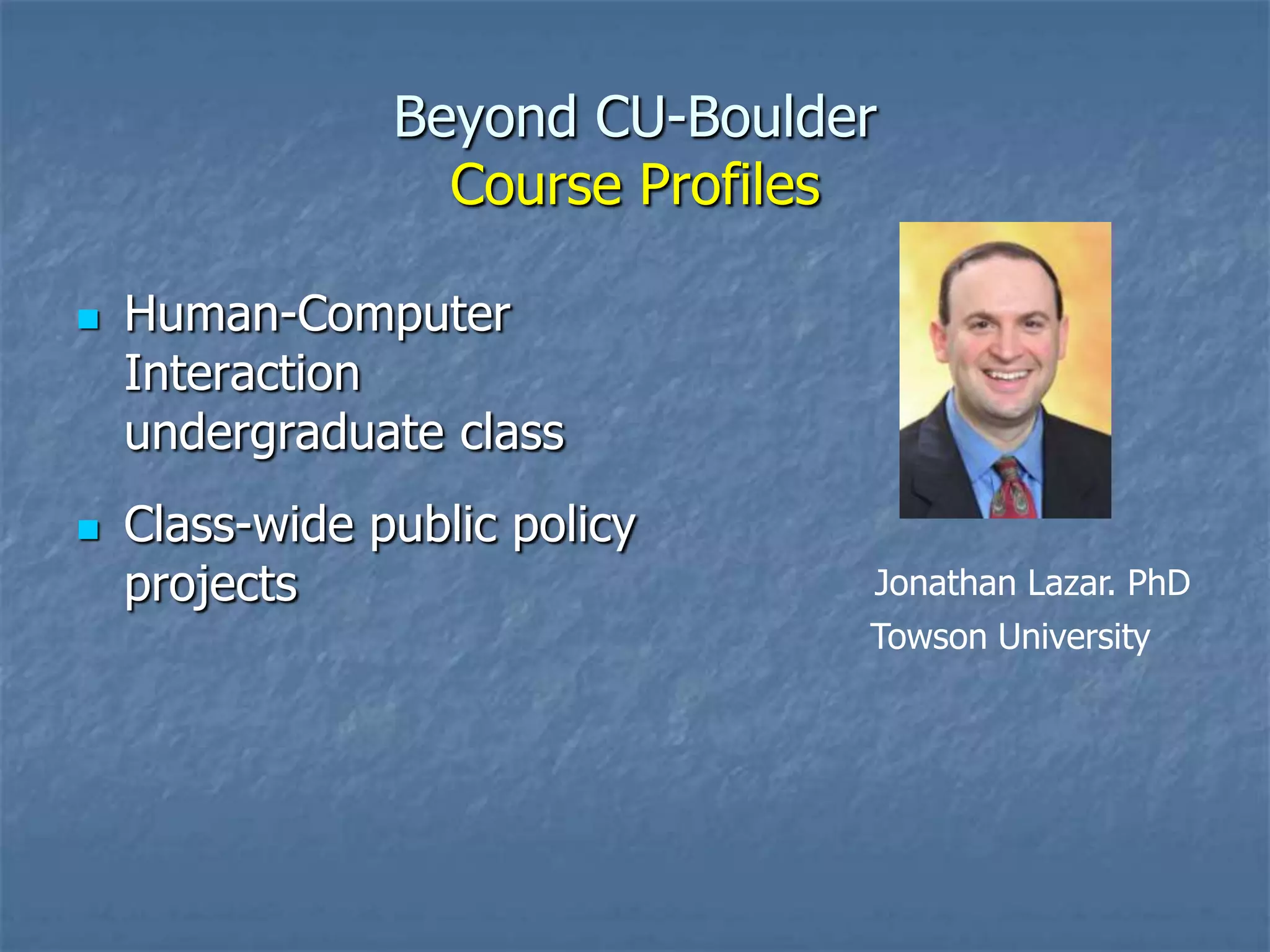 Beyond CU-Boulder
Course Profiles

- Human-Computer Interaction undergraduate class
- Class-wide public policy projects

Jonathan Lazar. PhD
Towson University